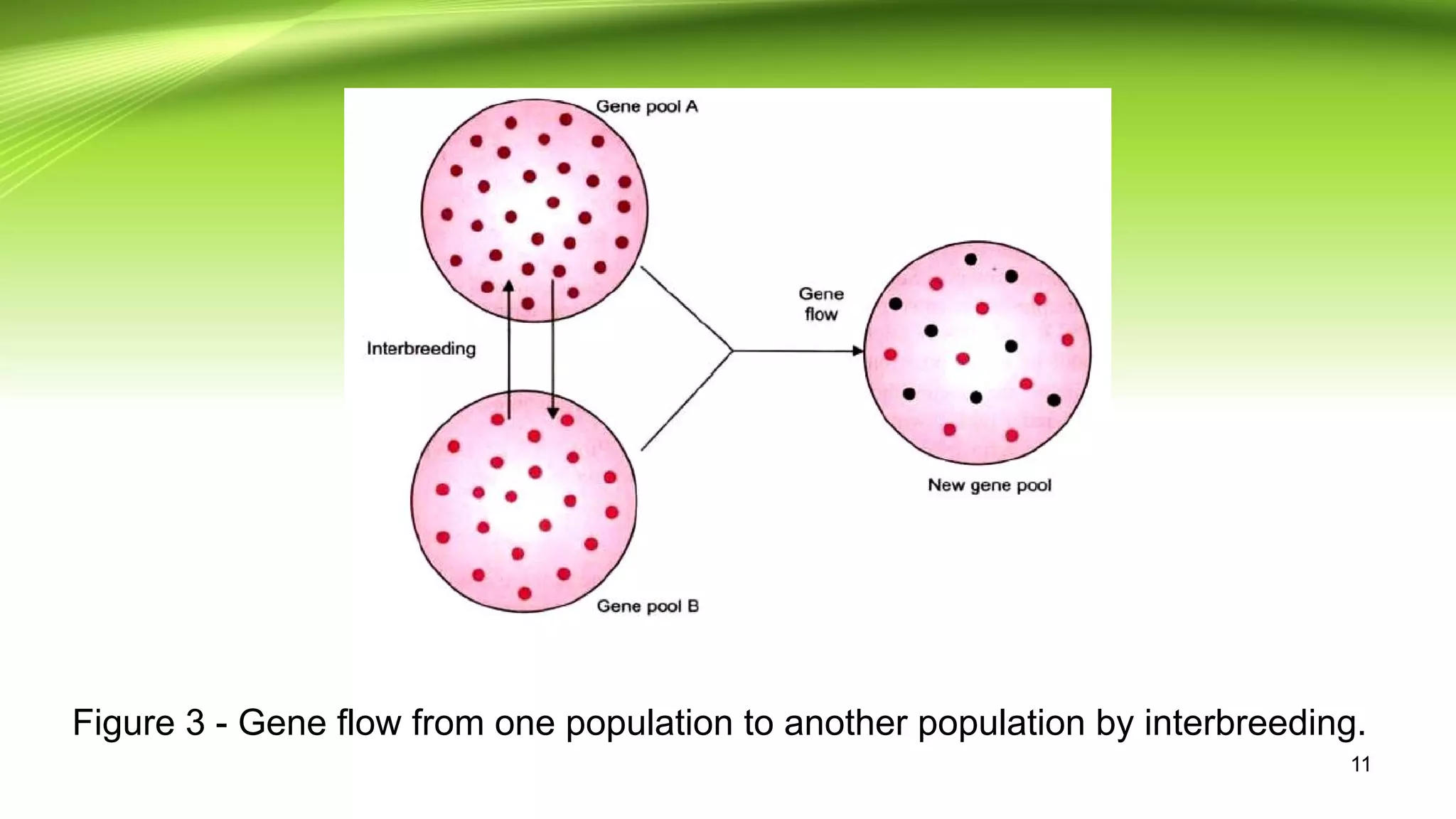 Gene pool A

Interbreeding

Gene flow

New gene pool

Gene pool B

Figure 3 - Gene flow from one population to another population by interbreeding.

11